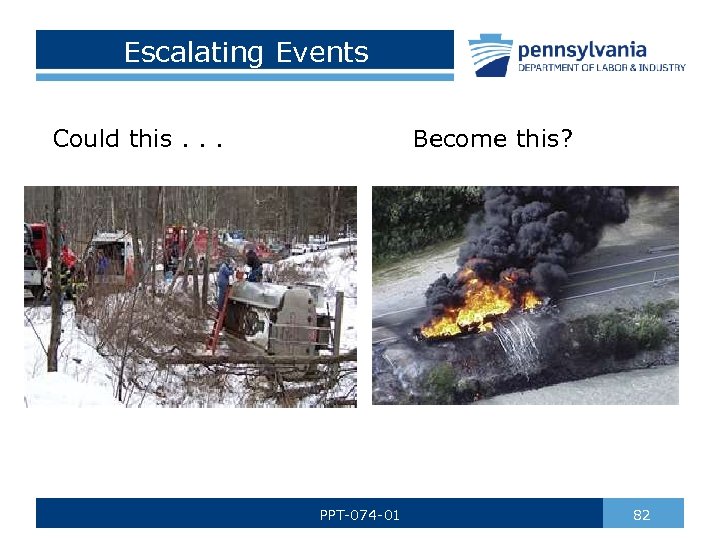 Escalating Events

pennsylvania
DEPARTMENT OF LABOR & INDUSTRY

Could this . . .

Become this?

PPT-074-01

82